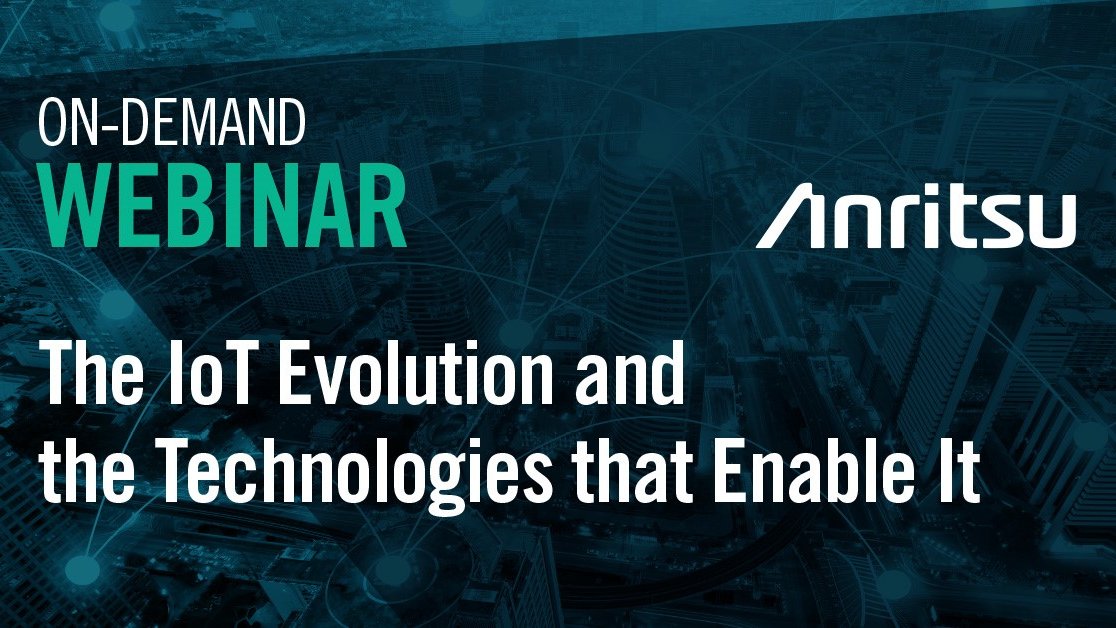 ON-DEMAND
WEBINAR

Anritsu

The IoT Evolution and the Technologies that Enable It